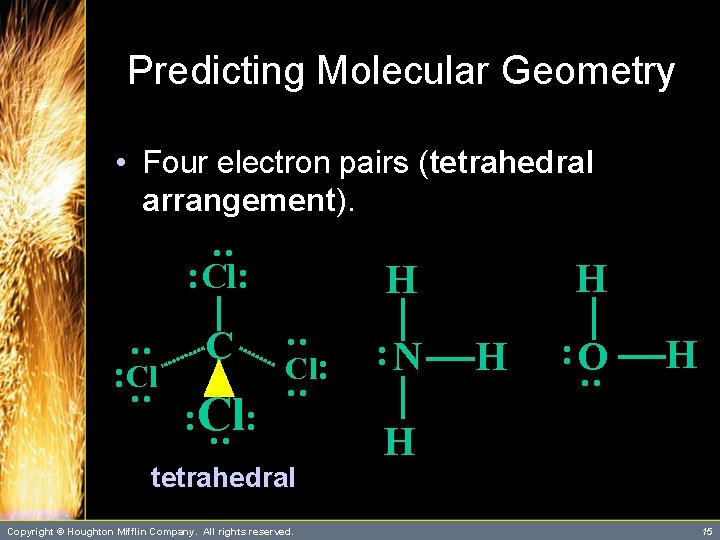 Predicting Molecular Geometry

• Four electron pairs (tetrahedral arrangement).

:Cl:
C
:Cl
Cl:
:Cl:

tetrahedral

H
:N—H
H

H
:O—H

Copyright © Houghton Mifflin Company. All rights reserved.

15